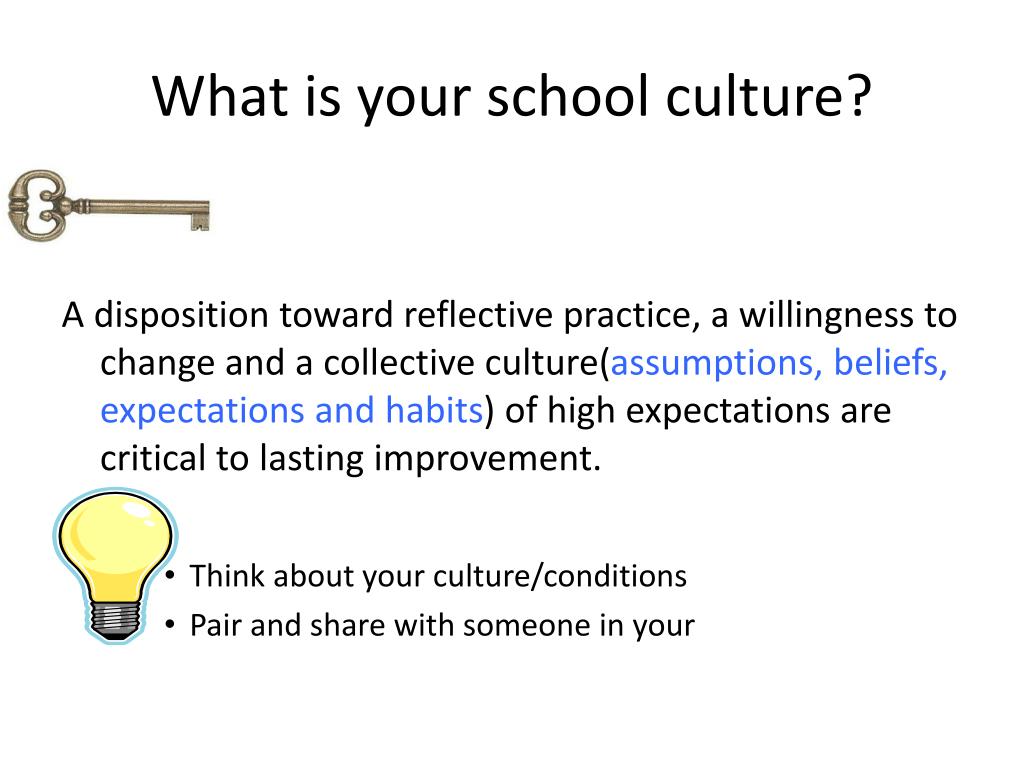 What is your school culture?

A disposition toward reflective practice, a willingness to change and a collective culture(assumptions, beliefs, expectations and habits) of high expectations are critical to lasting improvement.

• Think about your culture/conditions
• Pair and share with someone in your